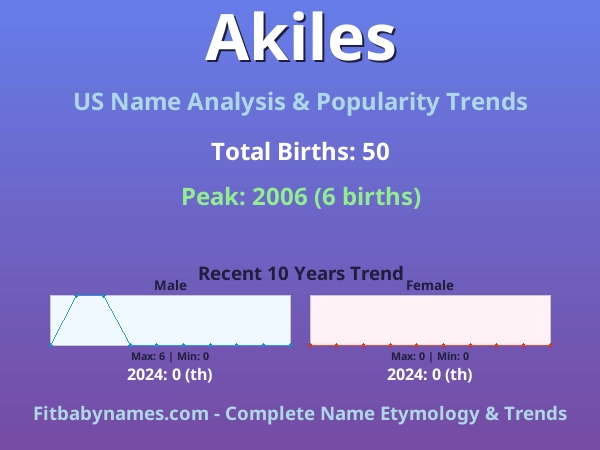 Akiles

US Name Analysis & Popularity Trends

Total Births: 50

Peak: 2006 (6 births)

Recent 10 Years Trend

Male

Max: 6 | Min: 0

2024: 0 (th)

Female

Max: 0 | Min: 0

2024: 0 (th)

Fitbabynames.com - Complete Name Etymology & Trends